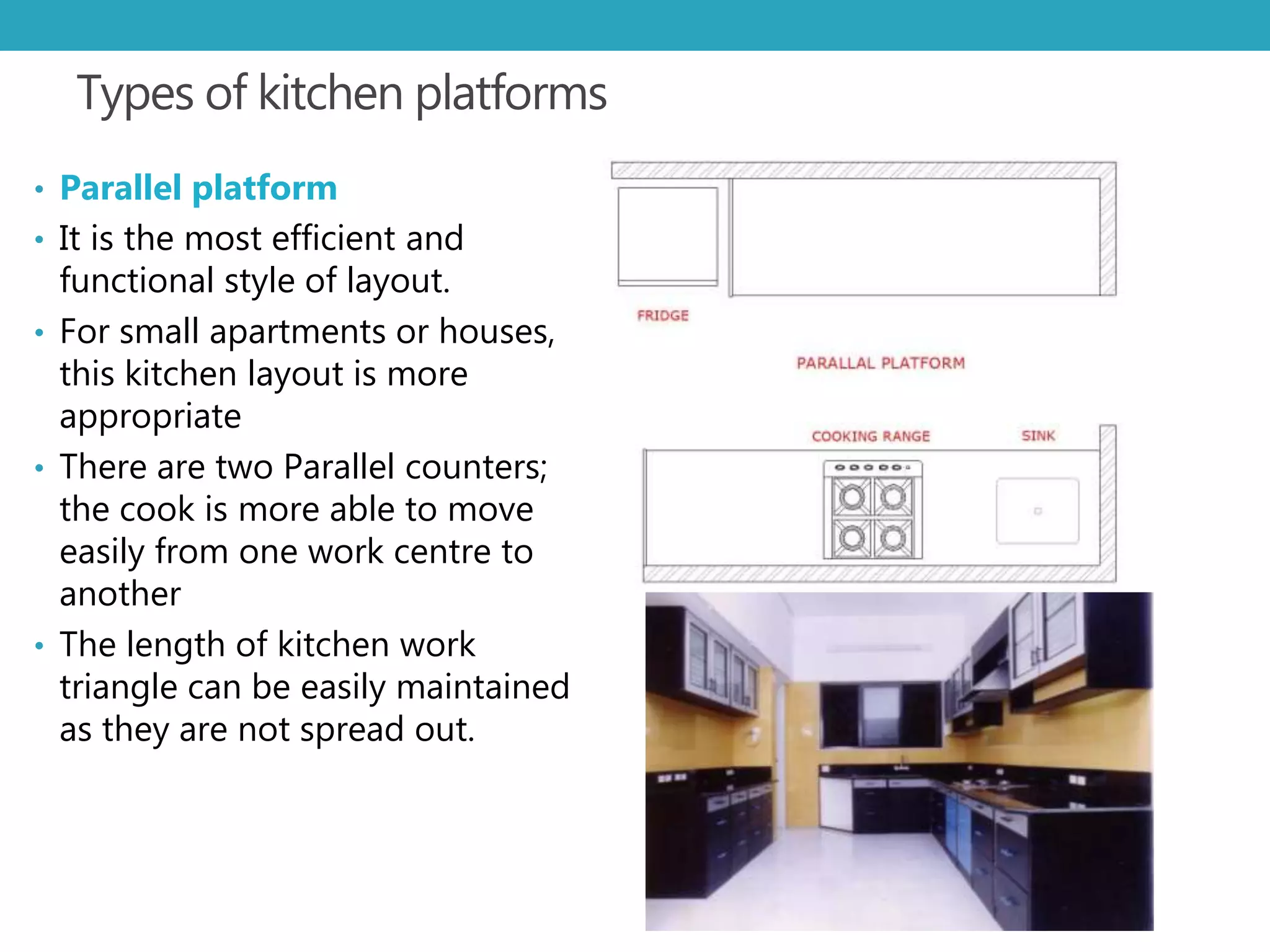 Types of kitchen platforms

• Parallel platform
• It is the most efficient and functional style of layout.
• For small apartments or houses, this kitchen layout is more appropriate
• There are two Parallel counters; the cook is more able to move easily from one work centre to another
• The length of kitchen work triangle can be easily maintained as they are not spread out.

FRIDGE

PARALLAL PLATFORM

COOKING RANGE

SINK